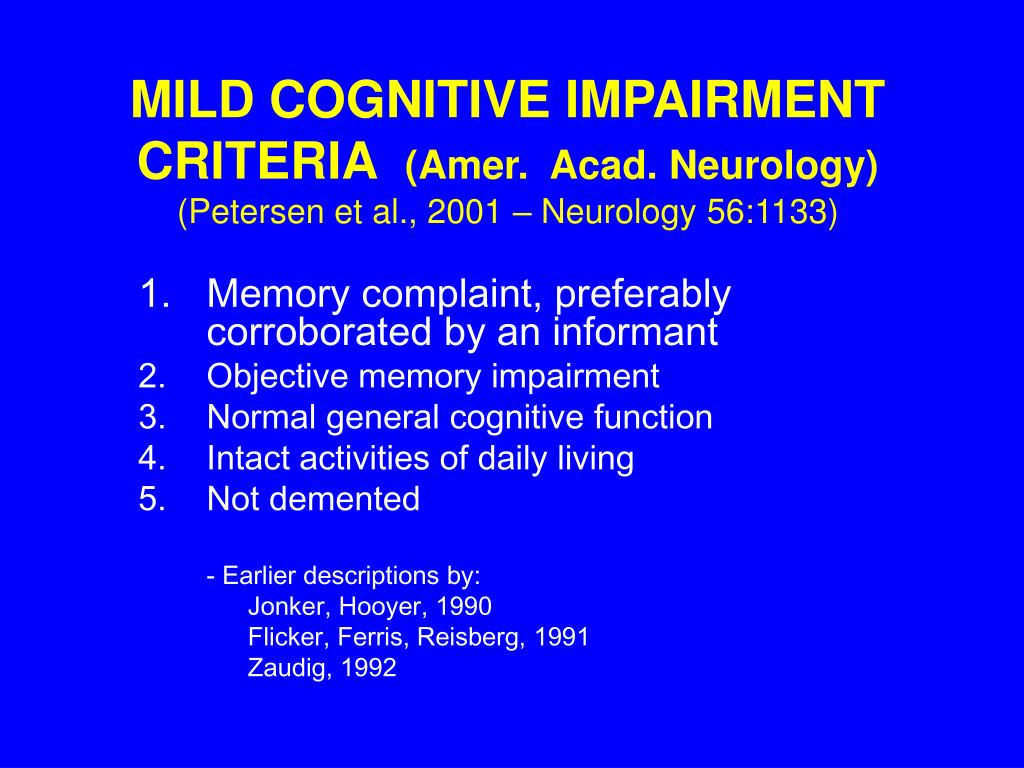 MILD COGNITIVE IMPAIRMENT CRITERIA (Amer. Acad. Neurology)
(Petersen et al., 2001 – Neurology 56:1133)

1. Memory complaint, preferably corroborated by an informant
2. Objective memory impairment
3. Normal general cognitive function
4. Intact activities of daily living
5. Not demented

- Earlier descriptions by:
Jonker, Hooyer, 1990
Flicker, Ferris, Reisberg, 1991
Zaudig, 1992